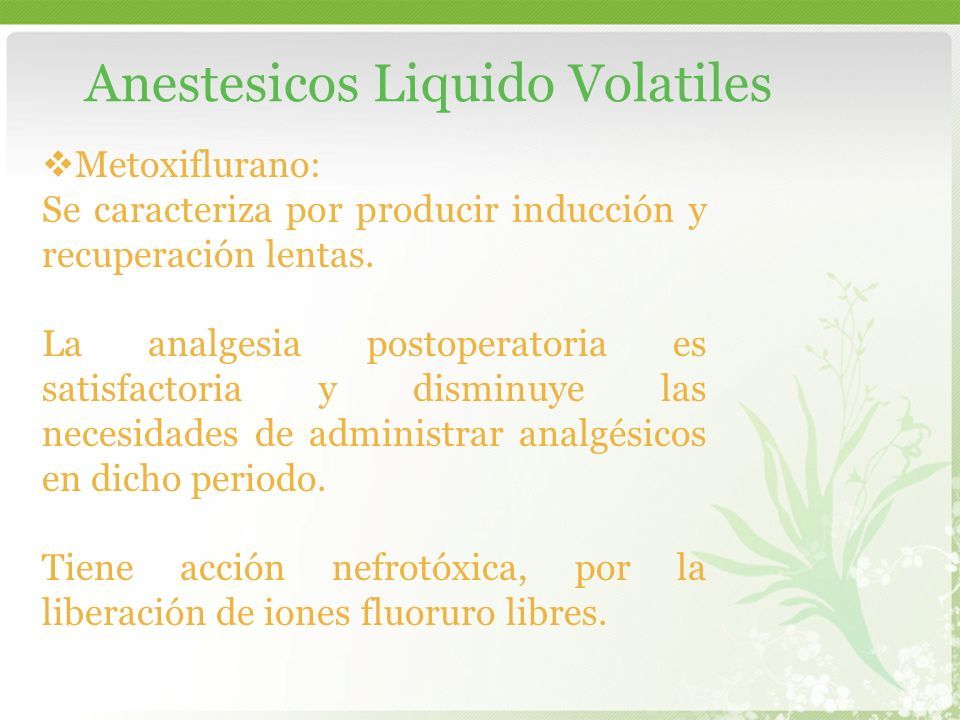 Anestesicos Liquido Volatiles

❖Metoxiflurano:
Se caracteriza por producir inducción y recuperación lentas.

La analgesia postoperatoria es satisfactoria y disminuye las necesidades de administrar analgésicos en dicho periodo.

Tiene acción nefrotóxica, por la liberación de iones fluoruro libres.